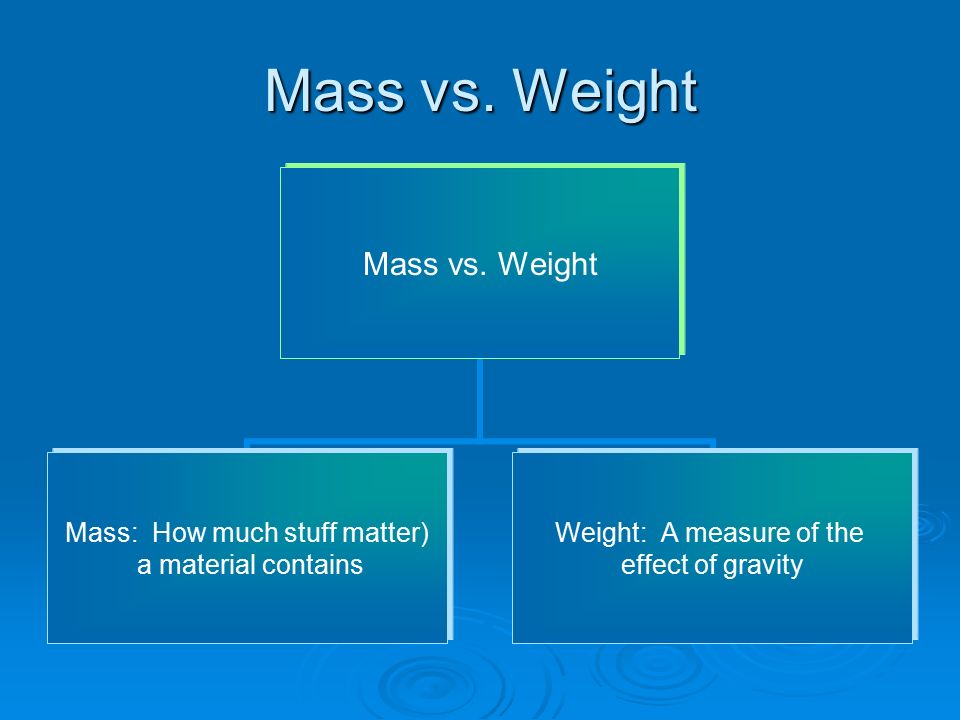 Mass vs. Weight

Mass vs. Weight

Mass:  How much stuff matter) a material contains

Weight:  A measure of the effect of gravity